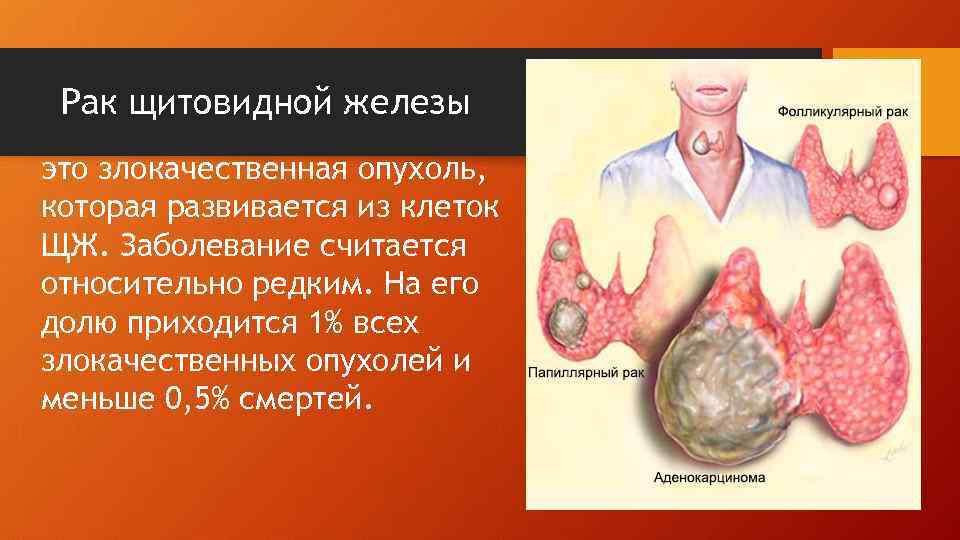 Рак щитовидной железы

это злокачественная опухоль, которая развивается из клеток ЩЖ. Заболевание считается относительно редким. На его долю приходится 1% всех злокачественных опухолей и меньше 0,5% смертей.

Фолликулярный рак

Папиллярный рак

Аденокарцинома